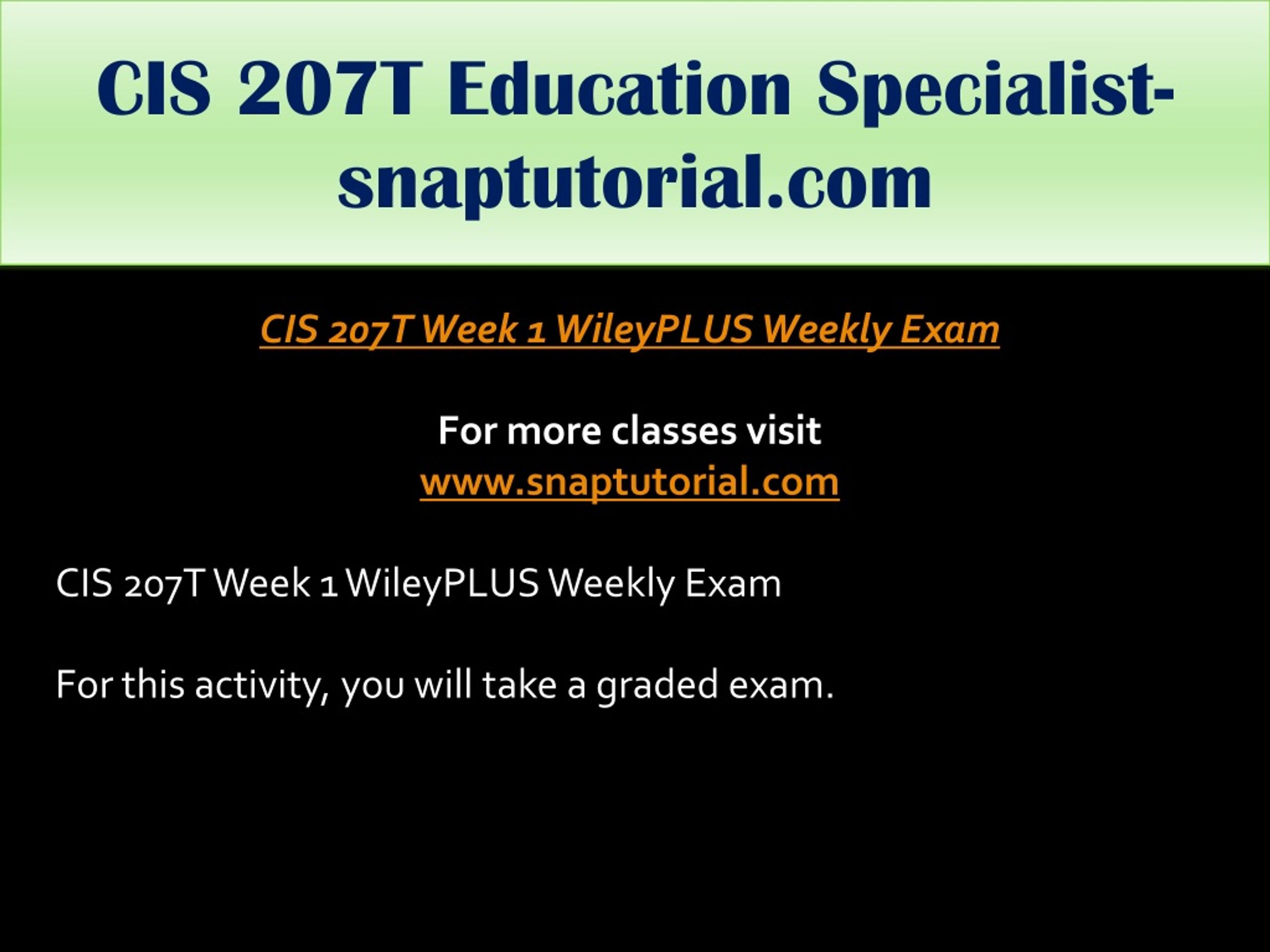 CIS 207T Education Specialist-snaptutorial.com

CIS 207T Week 1 WileyPLUS Weekly Exam

For more classes visit
www.snaptutorial.com

CIS 207T Week 1 WileyPLUS Weekly Exam

For this activity, you will take a graded exam.